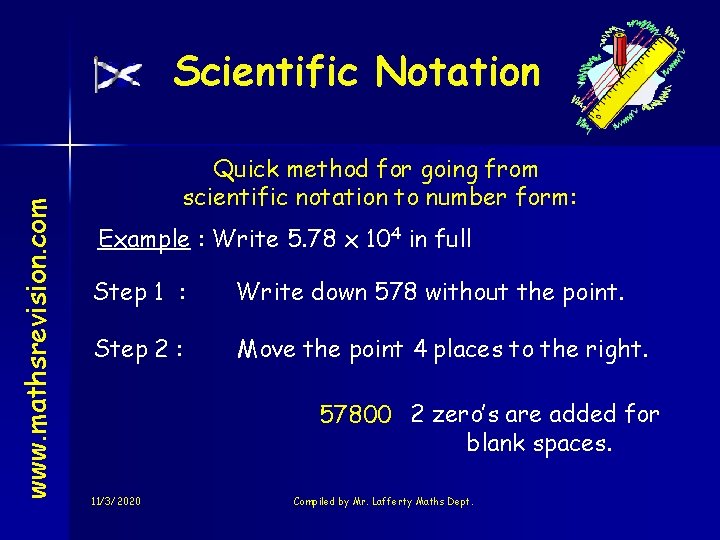 Scientific Notation

www.mathsrevision.com

Quick method for going from scientific notation to number form:

Example : Write $5.78 \times 10^4$ in full

Step 1 : Write down 578 without the point.

Step 2 : Move the point 4 places to the right.

57800 2 zero's are added for blank spaces.

11/3/2020

Compiled by Mr. Lafferty Maths Dept.